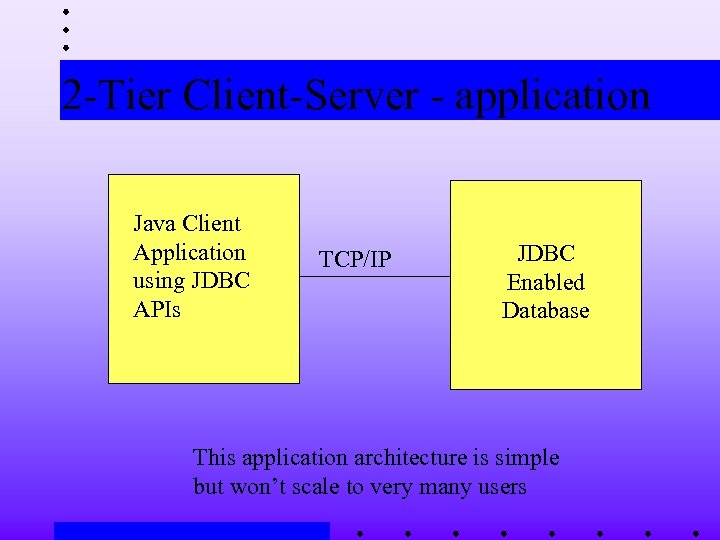 2-Tier Client-Server - application

Java Client Application using JDBC APIs

TCP/IP

JDBC Enabled Database

This application architecture is simple but won't scale to very many users